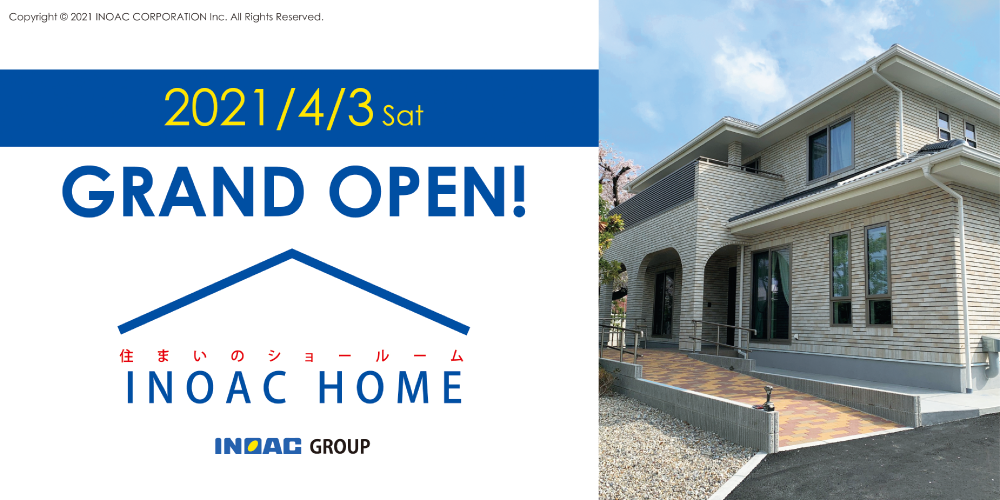 Copyright © 2021 INOAC CORPORATION Inc. All Rights Reserved.

2021/4/3 Sat

GRAND OPEN!

住まいのショールーム

INOAC HOME

INOAC GROUP